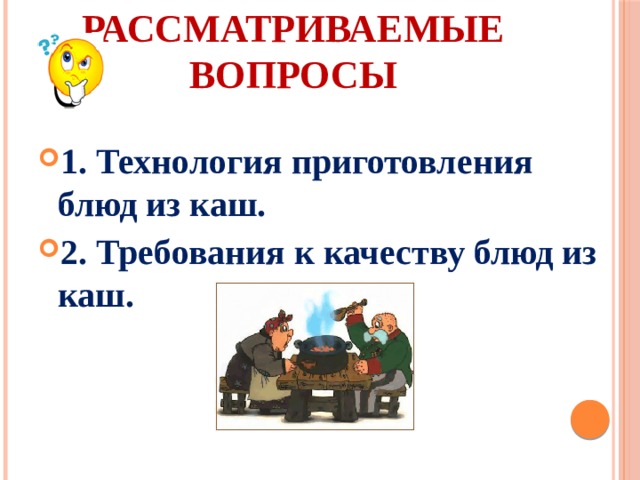 РАССМАТРИВАЕМЫЕ ВОПРОСЫ

1. Технология приготовления блюд из каш.

2. Требования к качеству блюд из каш.